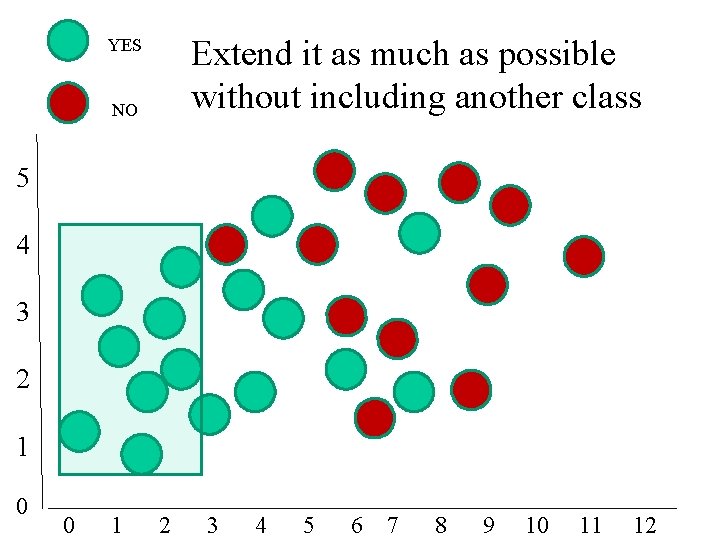 YES

NO

Extend it as much as possible without including another class

5
4
3
2
1
0

0 1 2 3 4 5 6 7 8 9 10 11 12